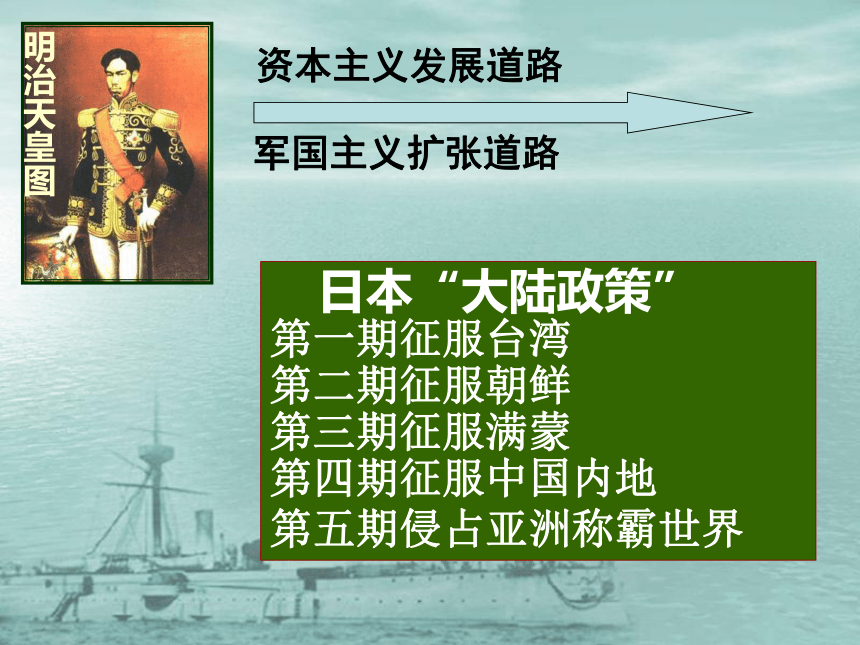 明治天皇图

资本主义发展道路

军国主义扩张道路

日本“大陆政策”
第一期征服台湾
第二期征服朝鲜
第三期征服满蒙
第四期征服中国内地
第五期侵占亚洲称霸世界